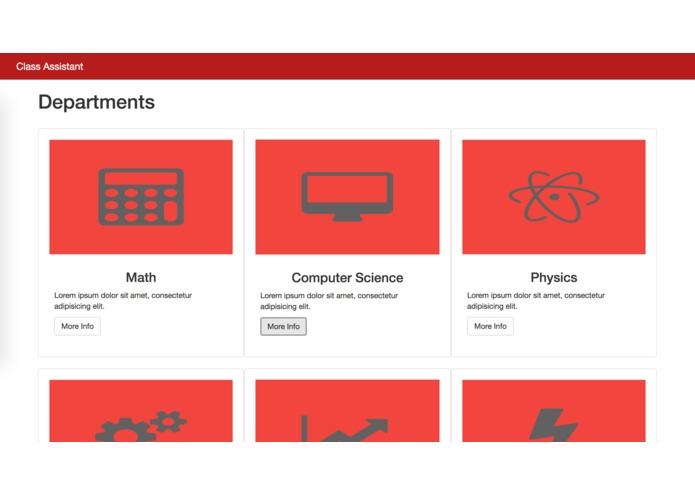 Class Assistant

Departments

Math

Lorem ipsum dolor sit amet, consectetur adipisicing elit.

More Info

Computer Science

Lorem ipsum dolor sit amet, consectetur adipisicing elit.

More Info

Physics

Lorem ipsum dolor sit amet, consectetur adipisicing elit.

More Info